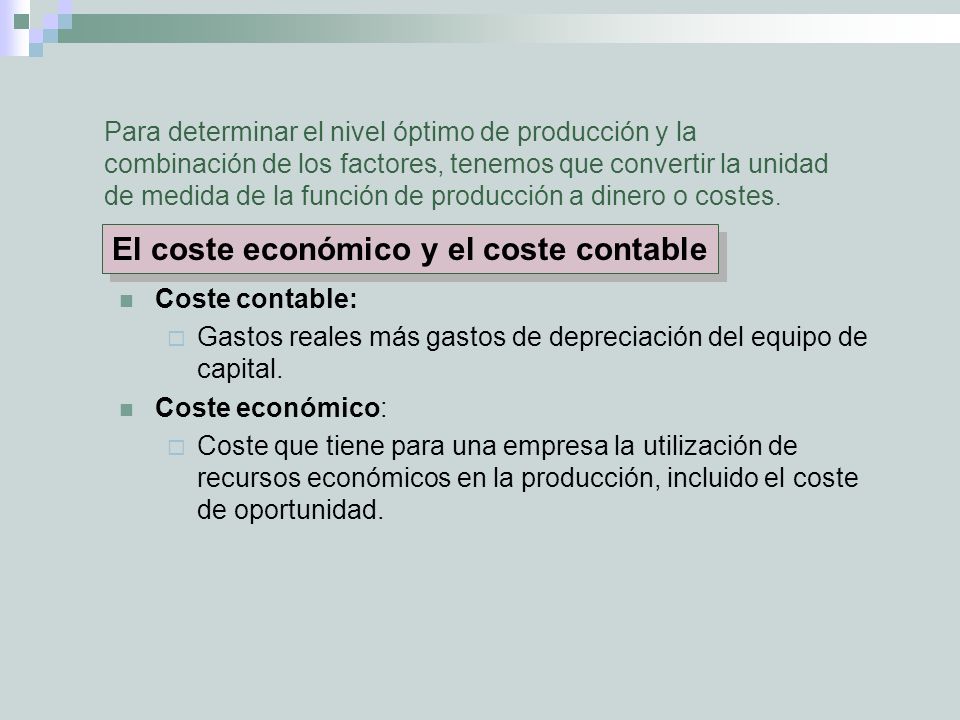 Para determinar el nivel óptimo de producción y la combinación de los factores, tenemos que convertir la unidad de medida de la función de producción a dinero o costes.

El coste económico y el coste contable

Coste contable:

Gastos reales más gastos de depreciación del equipo de capital.

Coste económico:

Coste que tiene para una empresa la utilización de recursos económicos en la producción, incluido el coste de oportunidad.